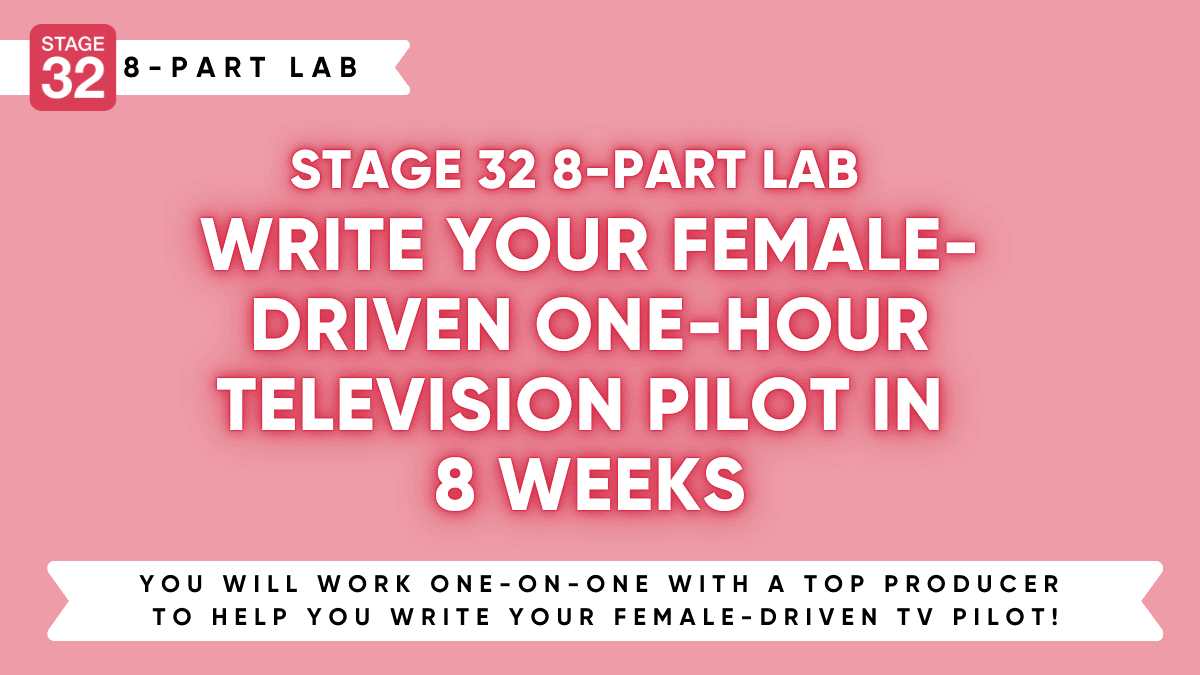 STAGE 32 8-PART LAB

STAGE 32 8-PART LAB
WRITE YOUR FEMALE-DRIVEN ONE-HOUR TELEVISION PILOT IN 8 WEEKS

YOU WILL WORK ONE-ON-ONE WITH A TOP PRODUCER TO HELP YOU WRITE YOUR FEMALE-DRIVEN TV PILOT!